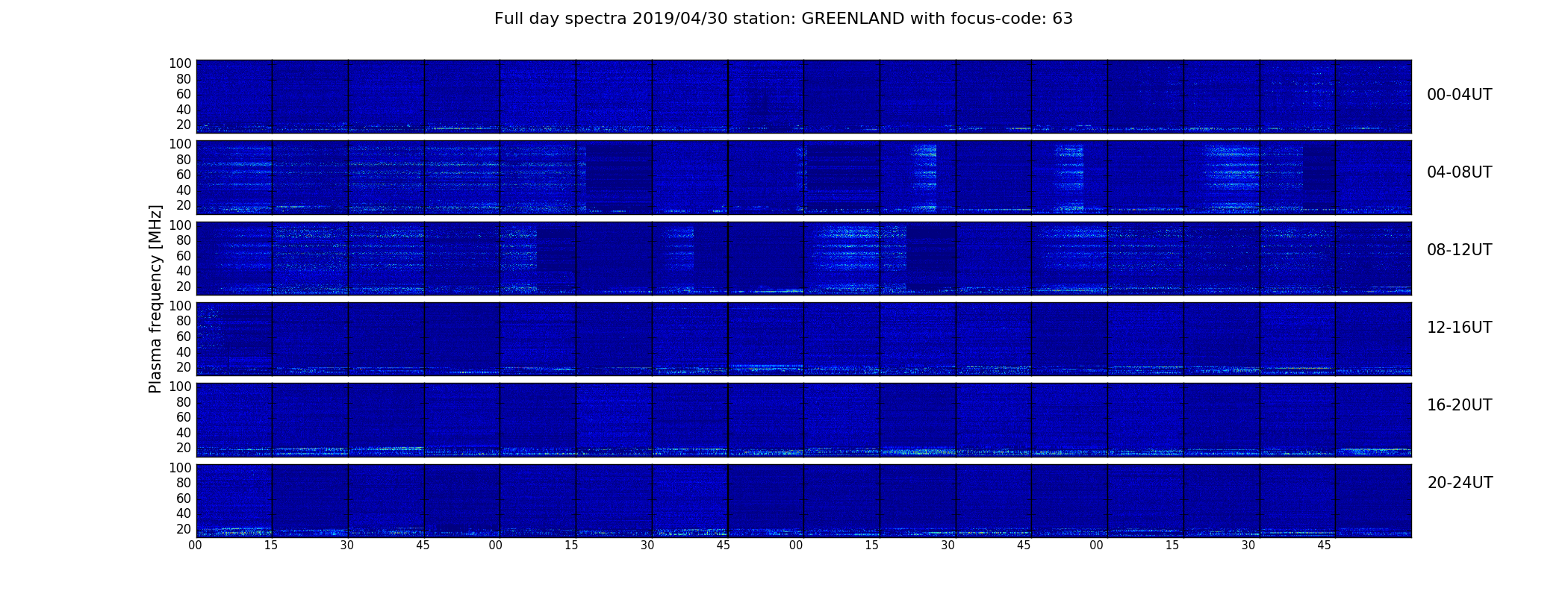 Full day spectra 2019/04/30 station: GREENLAND with focus-code: 63

Plasma frequency [MHz]

100
80
60
40
20
00-04UT

100
80
60
40
20
04-08UT

100
80
60
40
20
08-12UT

100
80
60
40
20
12-16UT

100
80
60
40
20
16-20UT

100
80
60
40
20
20-24UT

00 15 30 45 00 15 30 45 00 15 30 45 00 15 30 45